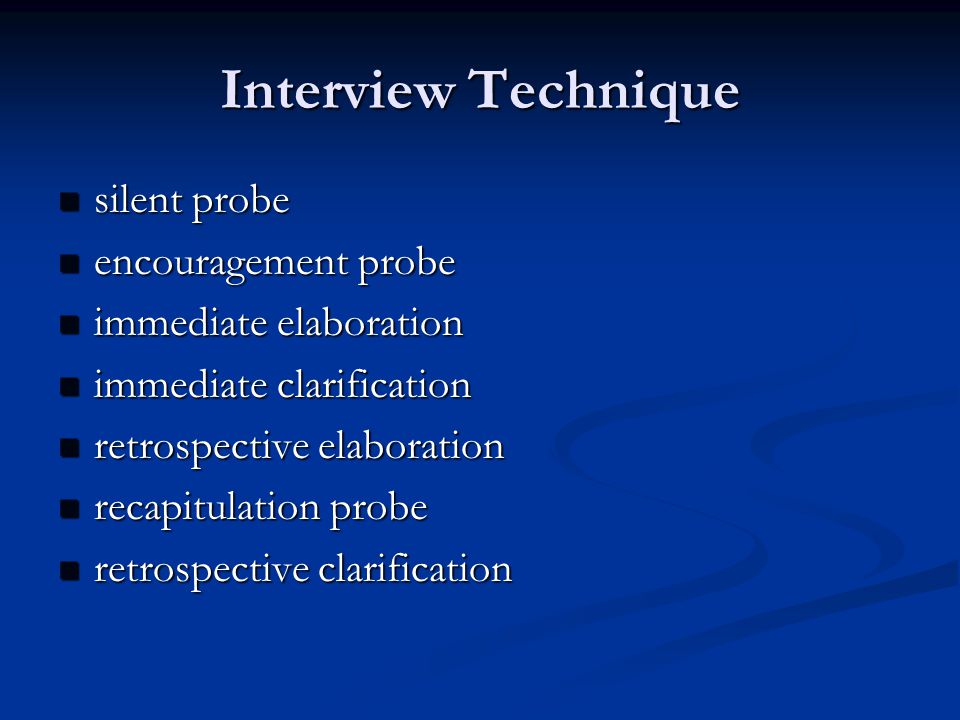 Interview Technique

- silent probe
- encouragement probe
- immediate elaboration
- immediate clarification
- retrospective elaboration
- recapitulation probe
- retrospective clarification